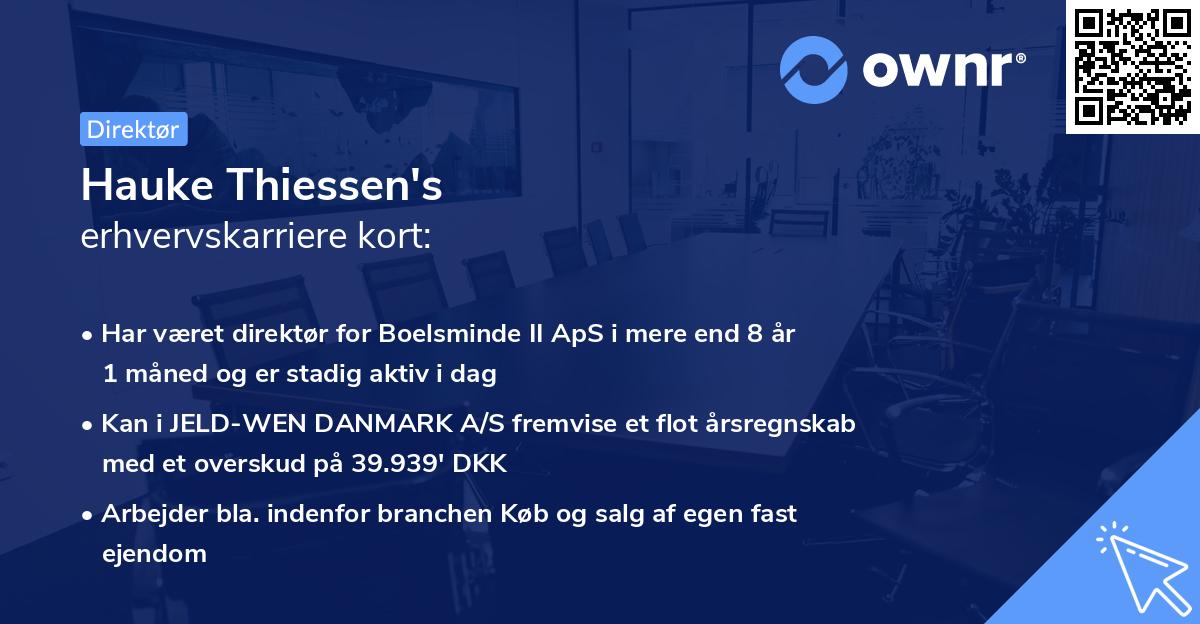 ownr®

Direktør

Hauke Thiessen's
erhvervskarriere kort:

• Har været direktør for Boelsminde II ApS i mere end 8 år 1 måned og er stadig aktiv i dag

• Kan i JELD-WEN DANMARK A/S fremvise et flot årsregnskab med et overskud på 39.939' DKK

• Arbejder bla. indenfor branchen Køb og salg af egen fast ejendom